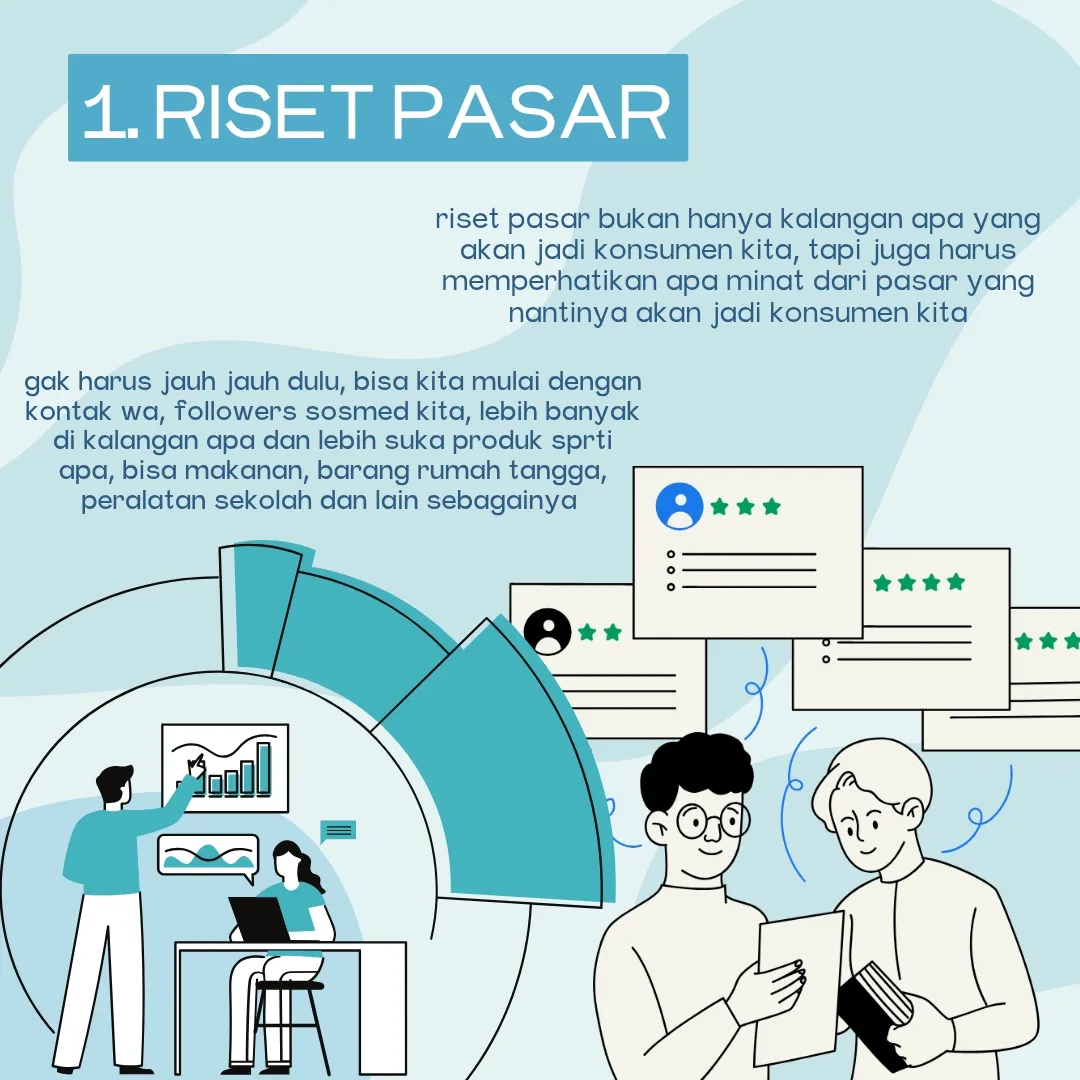 1. RISET PASAR

riset pasar bukan hanya kalangan apa yang akan jadi konsumen kita, tapi juga harus memperhatikan apa minat dari pasar yang nantinya akan jadi konsumen kita

gak harus jauh jauh dulu, bisa kita mulai dengan kontak wa, followers sosmed kita, lebih banyak di kalangan apa dan lebih suka produk sprti apa, bisa makanan, barang rumah tangga, peralatan sekolah dan lain sebagainya